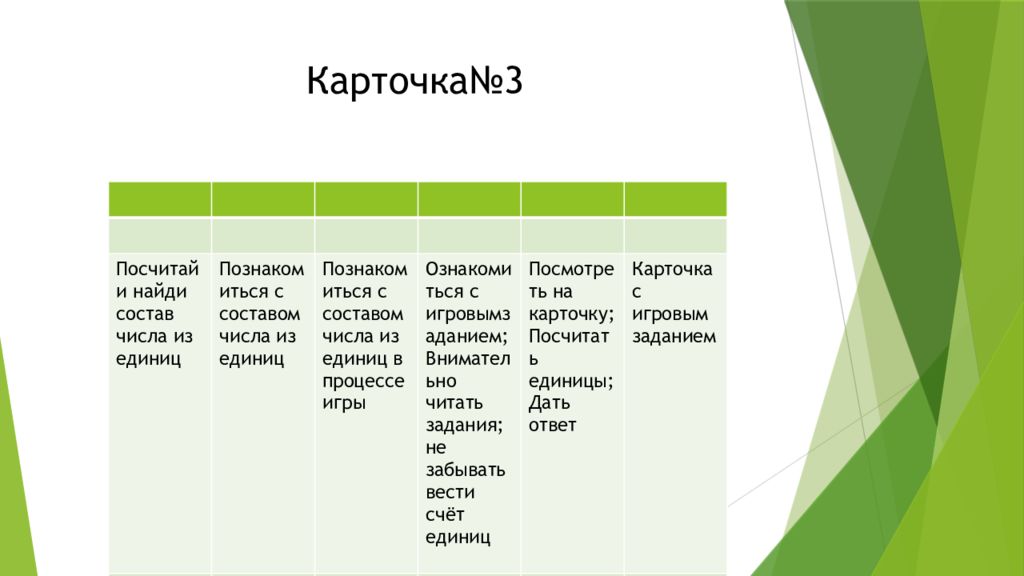 Карточка№3

| | | | | | |
|---|---|---|---|---|---|
| | | | | | |
| Посчитай и найди состав числа из единиц | Познакомиться с составом числа из единиц | Познакомиться с составом числа из единиц в процессе игры | Ознакомиться с игровымзаданием; Внимательно читать задания; не забывать вести счёт единиц | Посмотреть на карточку; Посчитать единицы; Дать ответ | Карточка с игровым заданием |